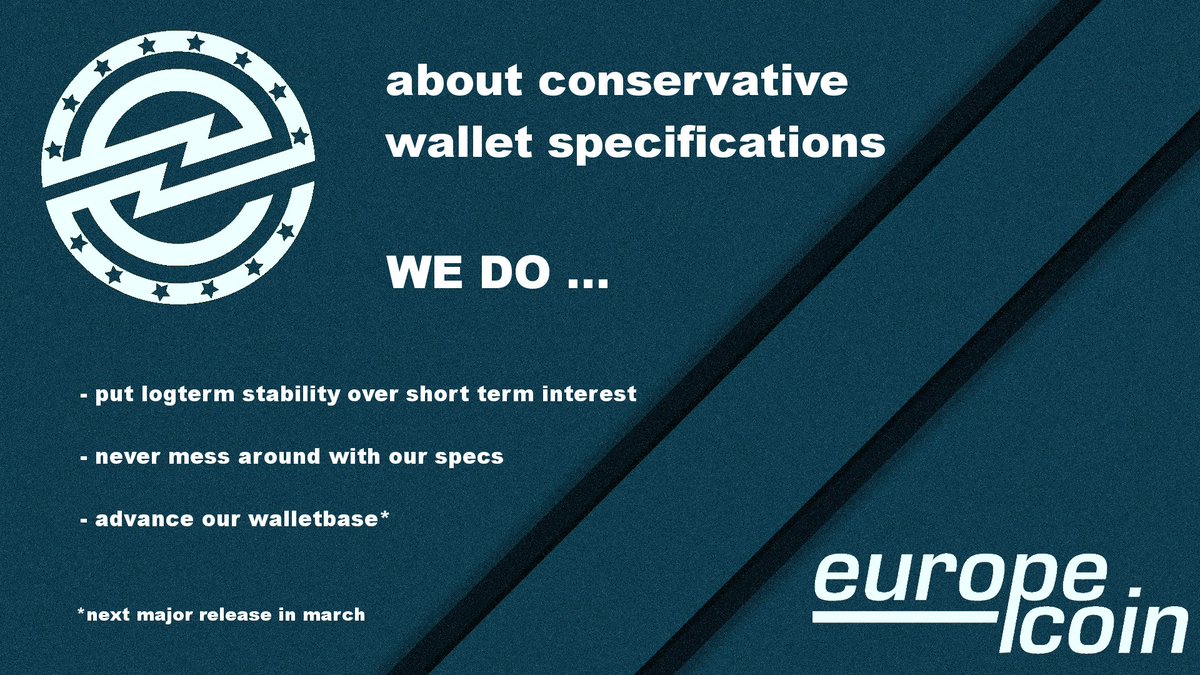 about conservative wallet specifications

WE DO ...

- put logterm stability over short term interest

- never mess around with our specs

- advance our walletbase*

*next major release in march

europe coin